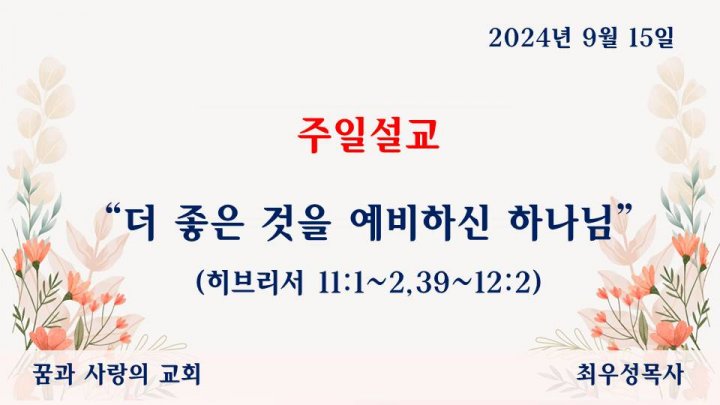 2024년 9월 15일

주일설교

“더 좋은 것을 예비하신 하나님”

(히브리서 11:1~2,39~12:2)

꿈과 사랑의 교회

최우성목사